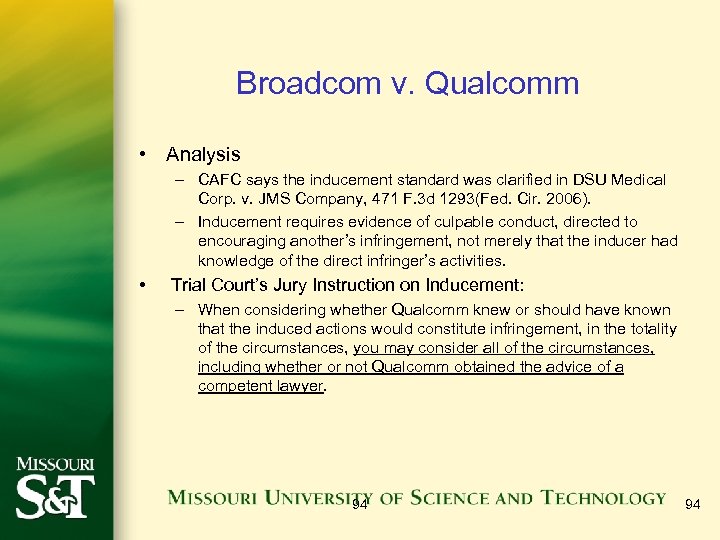 Broadcom v. Qualcomm

• Analysis
– CAFC says the inducement standard was clarified in DSU Medical Corp. v. JMS Company, 471 F.3d 1293(Fed. Cir. 2006).
– Inducement requires evidence of culpable conduct, directed to encouraging another's infringement, not merely that the inducer had knowledge of the direct infringer's activities.

• Trial Court's Jury Instruction on Inducement:
– When considering whether Qualcomm knew or should have known that the induced actions would constitute infringement, in the totality of the circumstances, you may consider all of the circumstances, including whether or not Qualcomm obtained the advice of a competent lawyer.

MISSOURI S&T

MISSOURI UNIVERSITY OF SCIENCE AND TECHNOLOGY

94

94